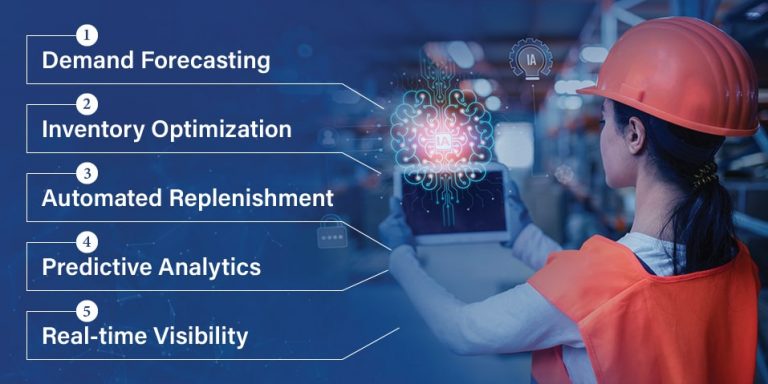 1
Demand Forecasting

2
Inventory Optimization

3
Automated Replenishment

4
Predictive Analytics

5
Real-time Visibility

IA

IA